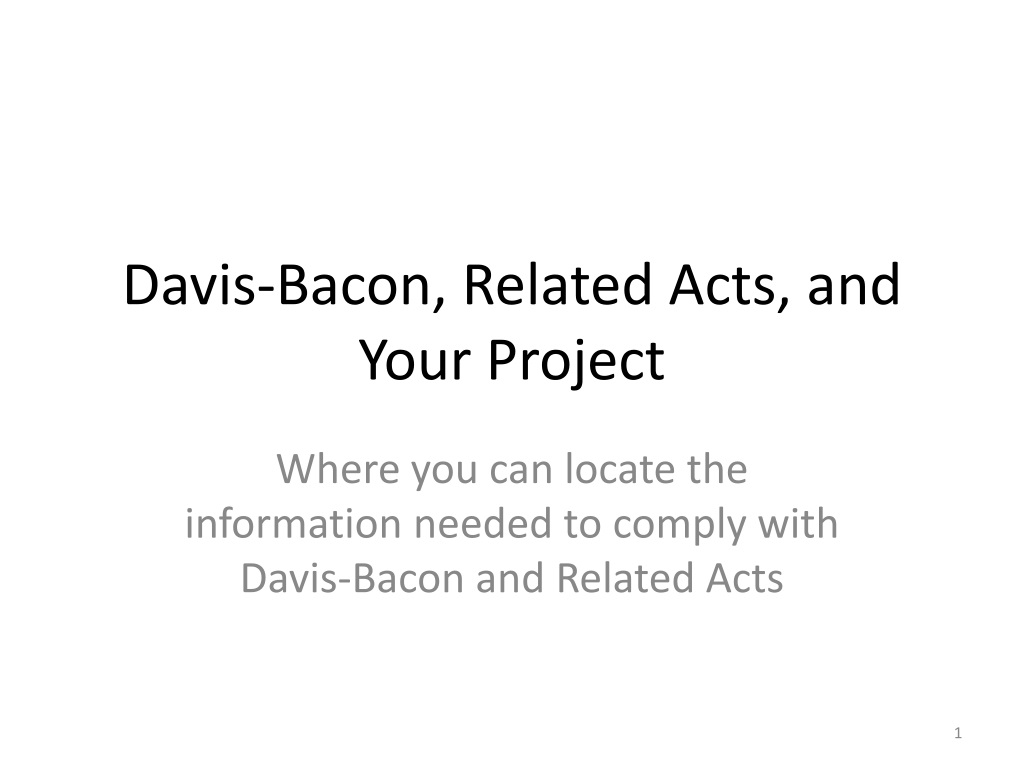 Davis-Bacon, Related Acts, and Your Project

Where you can locate the information needed to comply with Davis-Bacon and Related Acts

1